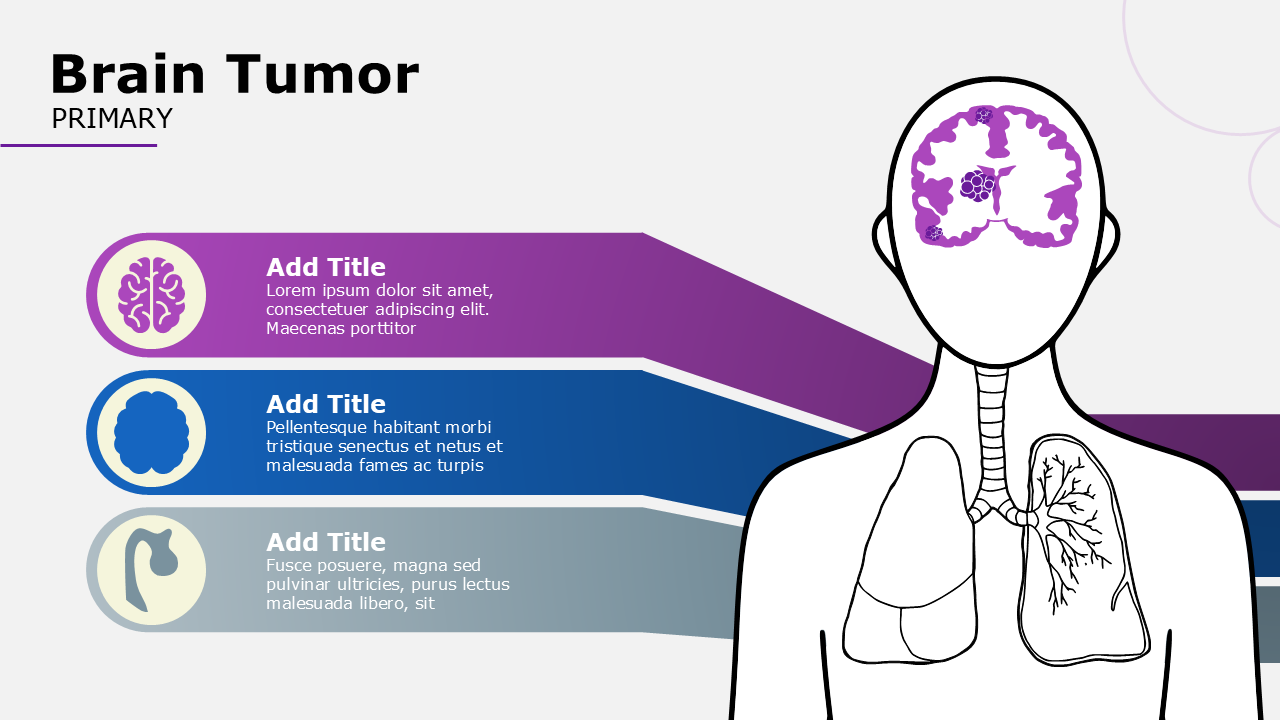 Brain Tumor
PRIMARY

Add Title
Lorem ipsum dolor sit amet, consectetuer adipiscing elit. Maecenas porttitor

Add Title
Pellentesque habitant morbi tristique senectus et netus et malesuada fames ac turpis

Add Title
Fusce posuere, magna sed pulvinar ultricies, purus lectus malesuada libero, sit